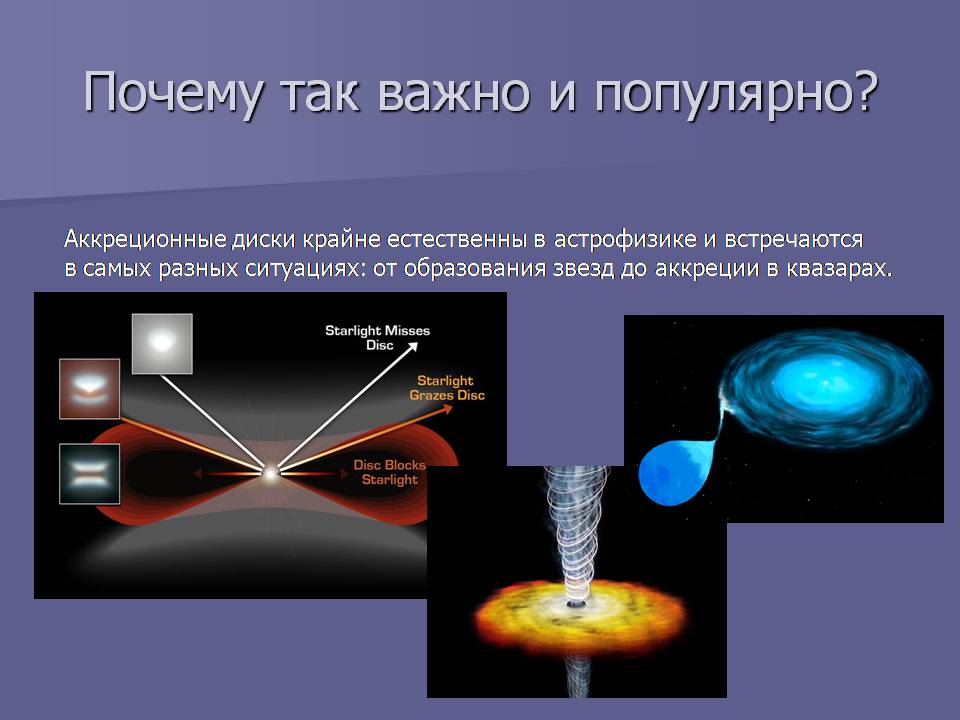 Почему так важно и популярно?

Аккреционные диски крайне естественны в астрофизике и встречаются в самых разных ситуациях: от образования звезд до аккреции в квазарах.

Starlight Misses Disc

Starlight Grazes Disc

Disc Blocks Starlight